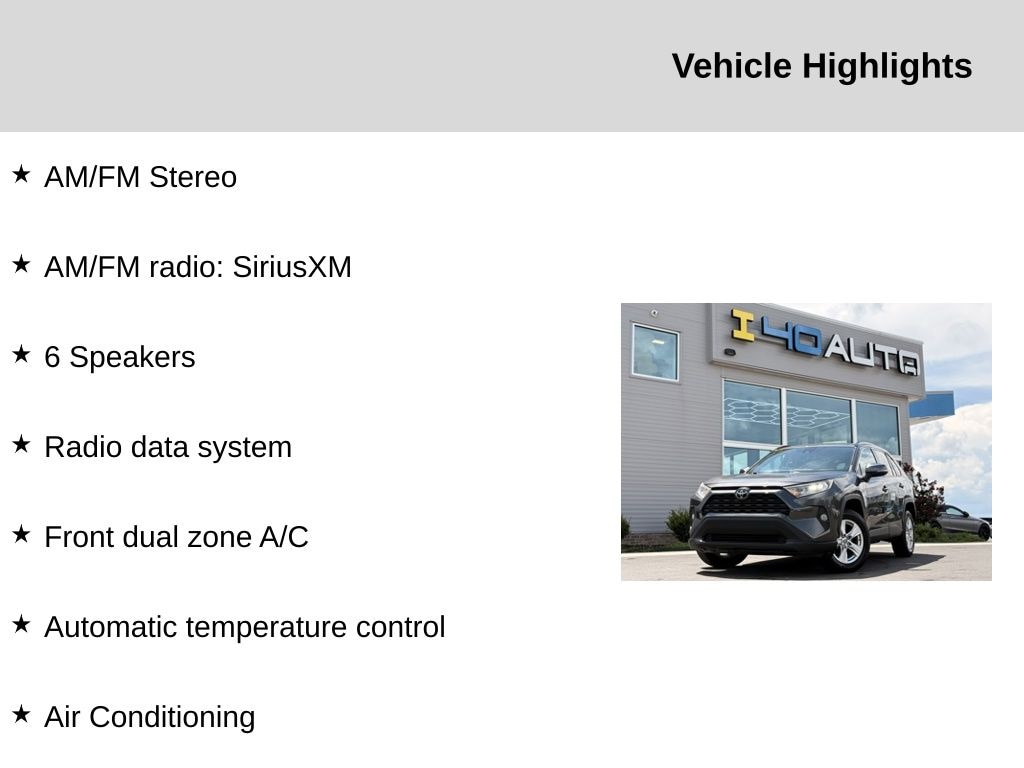 Vehicle Highlights

★ AM/FM Stereo

★ AM/FM radio: SiriusXM

★ 6 Speakers

★ Radio data system

★ Front dual zone A/C

★ Automatic temperature control

★ Air Conditioning

I40AUTO